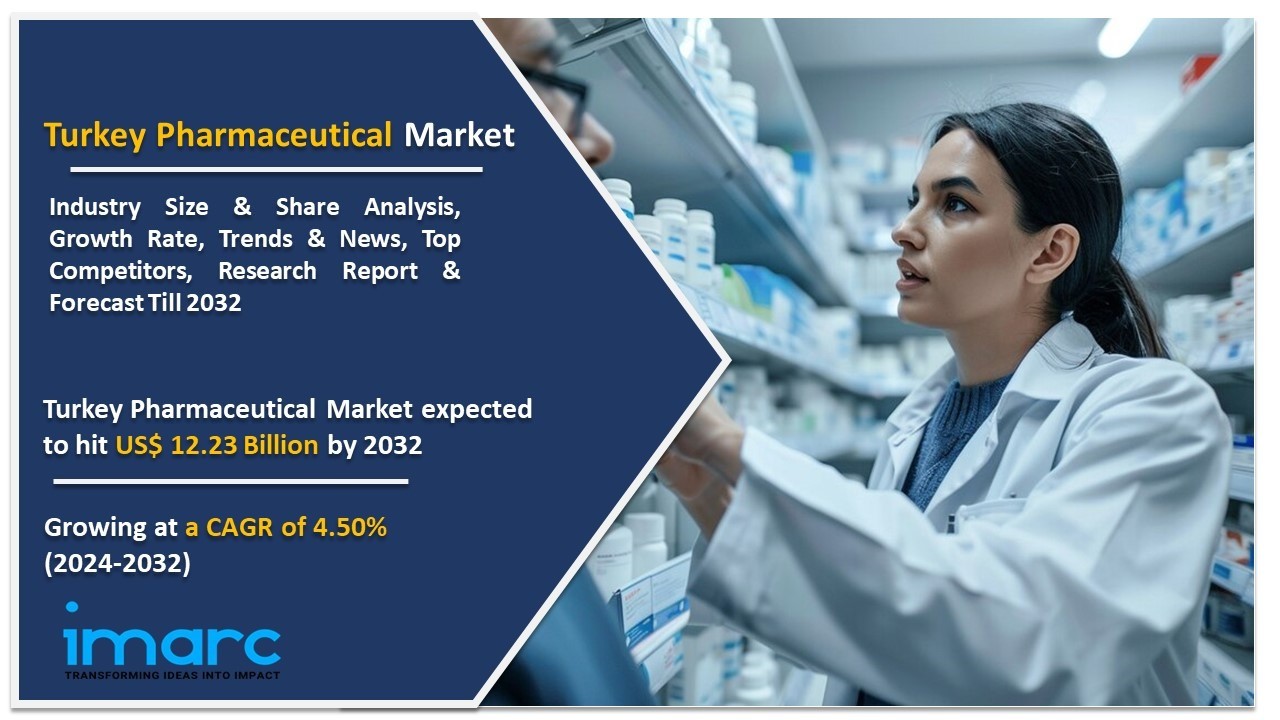 Turkey Pharmaceutical Market

Industry Size & Share Analysis, Growth Rate, Trends & News, Top Competitors, Research Report & Forecast Till 2032

Turkey Pharmaceutical Market expected to hit US$ 12.23 Billion by 2032

Growing at a CAGR of 4.50% (2024-2032)

imarc
TRANSFORMING IDEAS INTO IMPACT